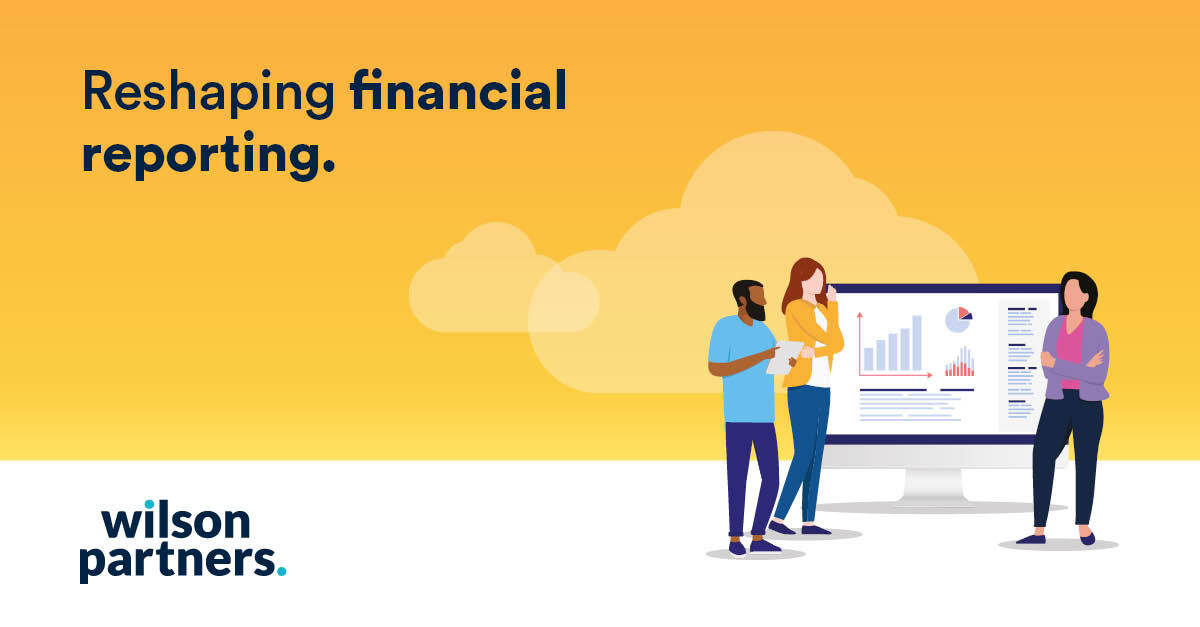 Reshaping financial reporting.

wilson partners.